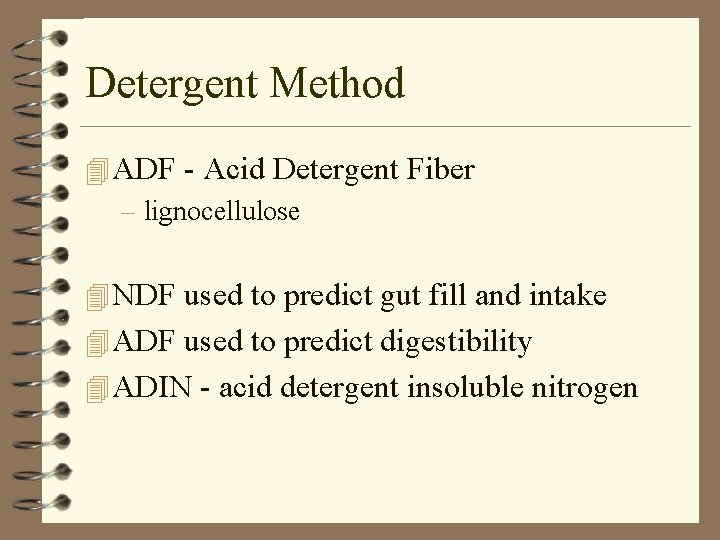 Detergent Method

ADF - Acid Detergent Fiber
– lignocellulose

NDF used to predict gut fill and intake
ADF used to predict digestibility
ADIN - acid detergent insoluble nitrogen